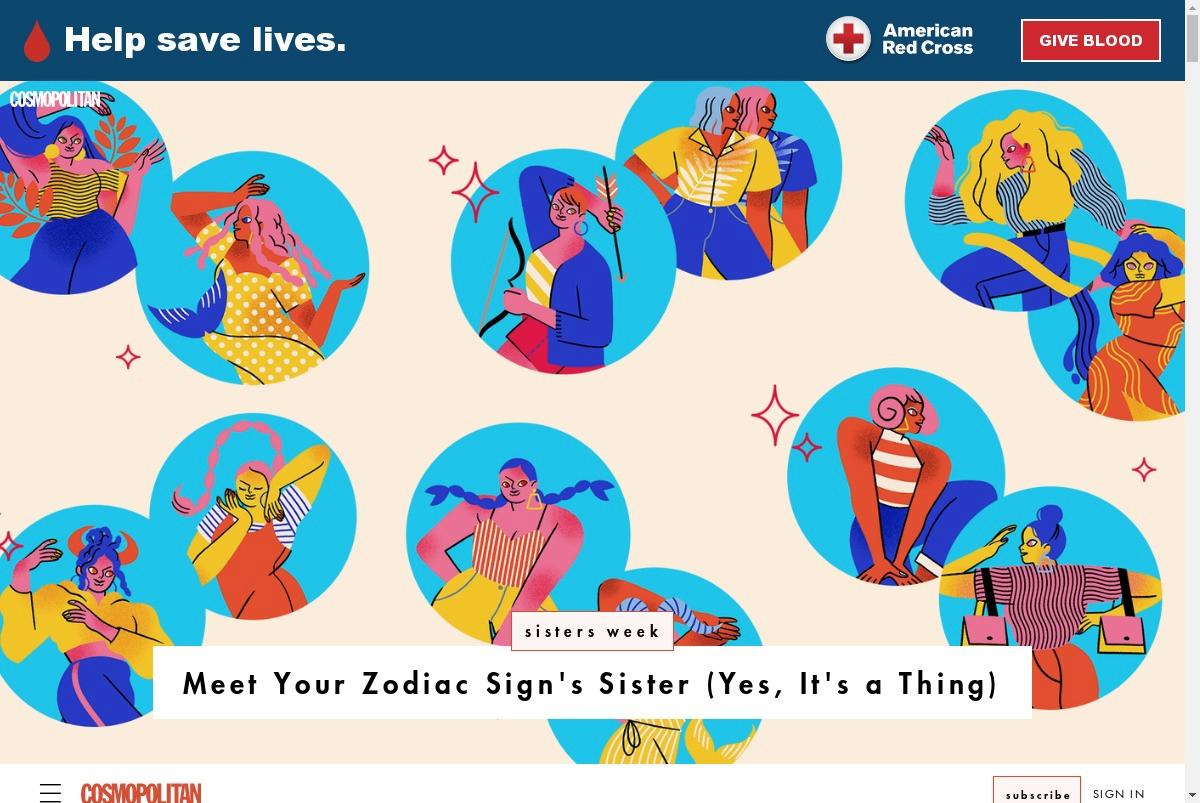 Help save lives.

American Red Cross

GIVE BLOOD

COSMOPOLITAN

sisters week

Meet Your Zodiac Sign's Sister (Yes, It's a Thing)

COSMOPOLITAN

subscribe

SIGN IN